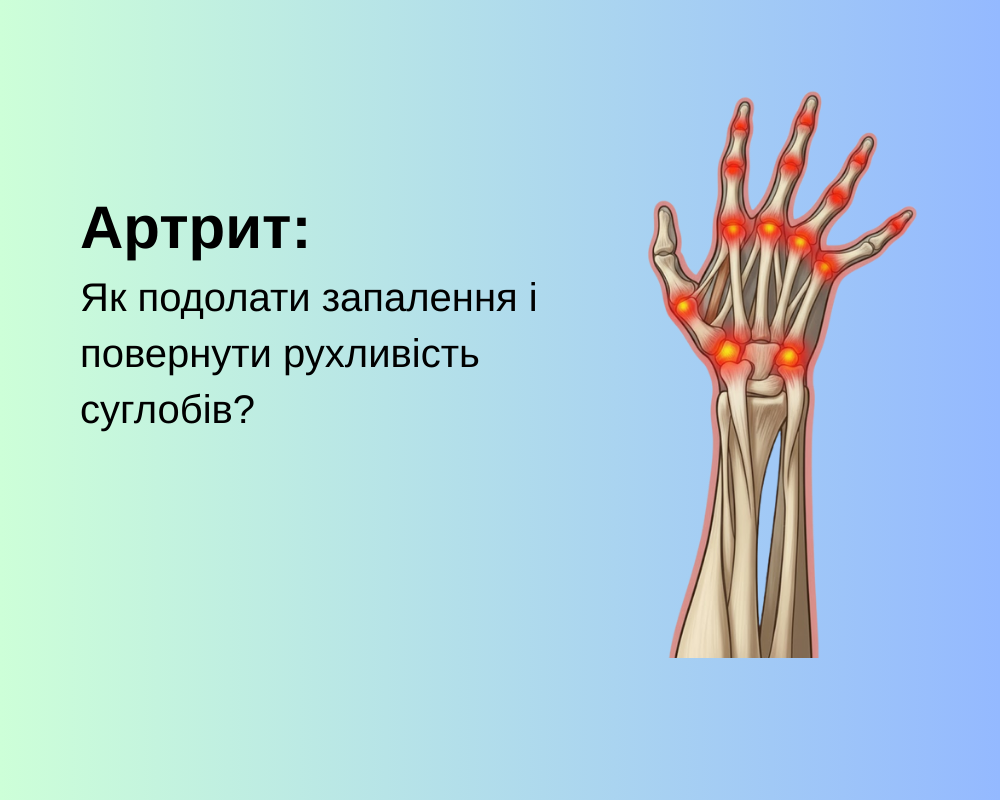 Артрит:

Як подолати запалення і повернути рухливість суглобів?